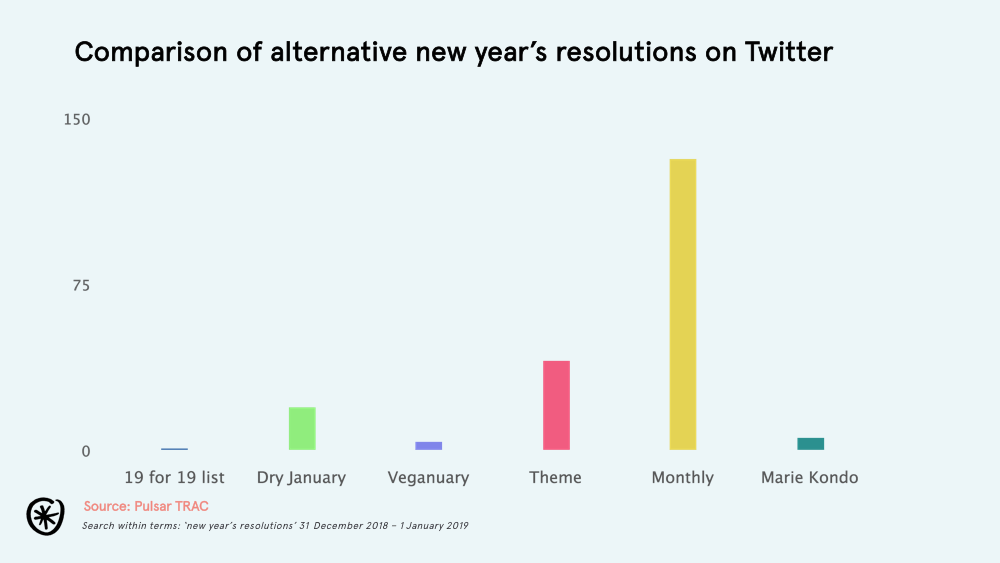 Comparison of alternative new year's resolutions on Twitter

150

75

0

19 for 19 list
Dry January
Veganuary
Theme
Monthly
Marie Kondo

Source: Pulsar TRAC

Search within terms: 'new year's resolutions' 31 December 2018 – 1 January 2019